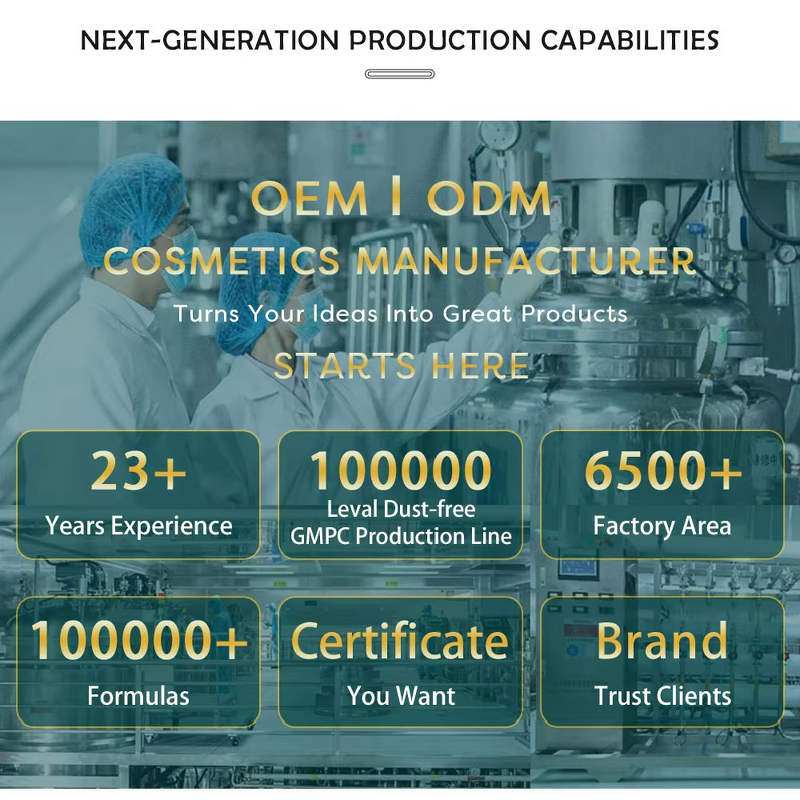 NEXT-GENERATION PRODUCTION CAPABILITIES

OEM | ODM
COSMETICS MANUFACTURER
Turns Your Ideas Into Great Products
STARTS HERE

23+
Years Experience

100000
Leval Dust-free
GMPC Production Line

6500+
Factory Area

100000+
Formulas

Certificate
You Want

Brand
Trust Clients